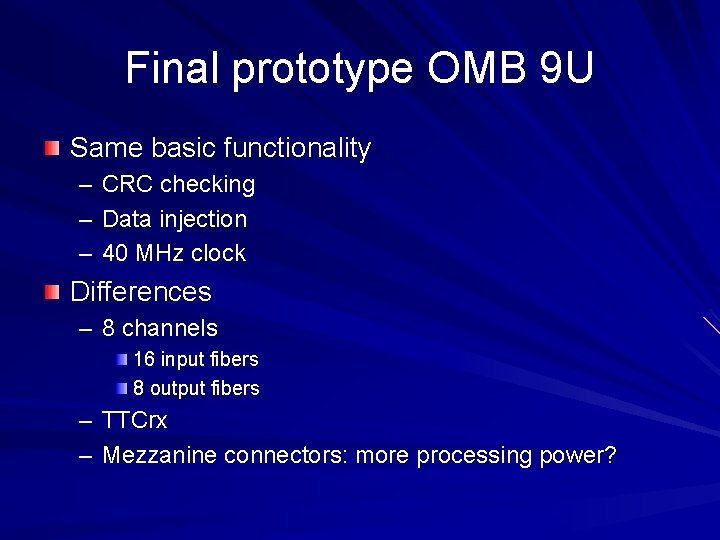 Final prototype OMB 9U

Same basic functionality
– CRC checking
– Data injection
– 40 MHz clock

Differences
– 8 channels
16 input fibers
8 output fibers
– TTCrx
– Mezzanine connectors: more processing power?